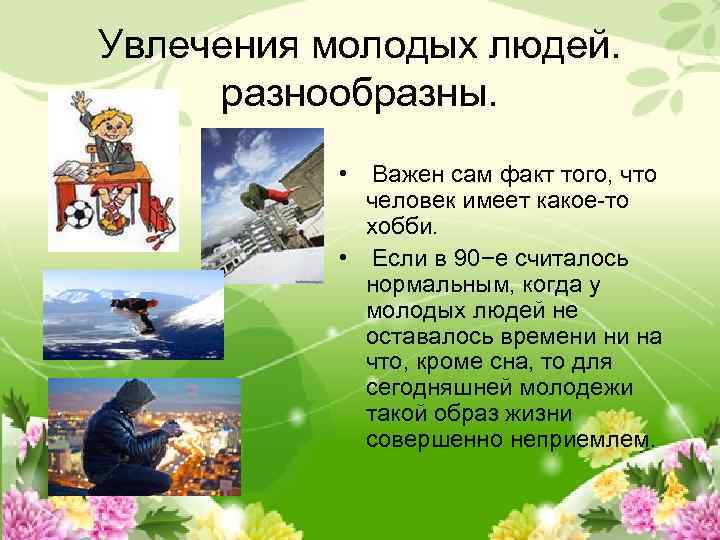 Увлечения молодых людей. разнообразны.

• Важен сам факт того, что человек имеет какое-то хобби.
• Если в 90−е считалось нормальным, когда у молодых людей не оставалось времени ни на что, кроме сна, то для сегодняшней молодежи такой образ жизни совершенно неприемлем.